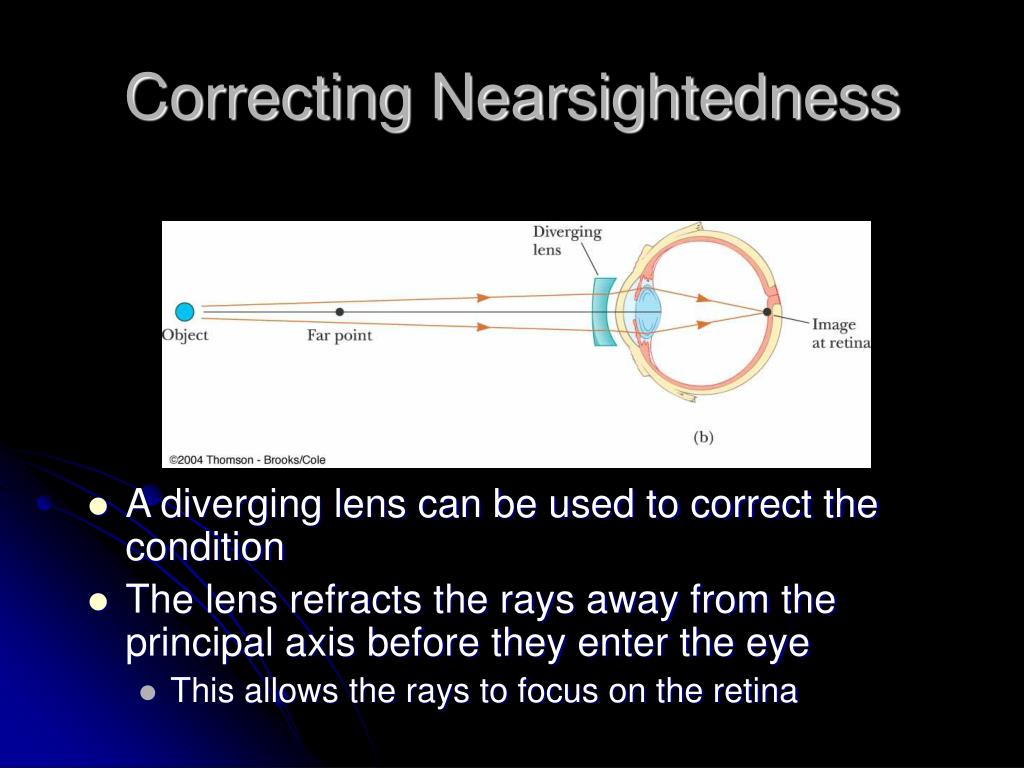 Correcting Nearsightedness

Diverging lens

Object

Far point

Image at retina

(b)

©2004 Thomson - Brooks/Cole

- A diverging lens can be used to correct the condition
- The lens refracts the rays away from the principal axis before they enter the eye
  - This allows the rays to focus on the retina